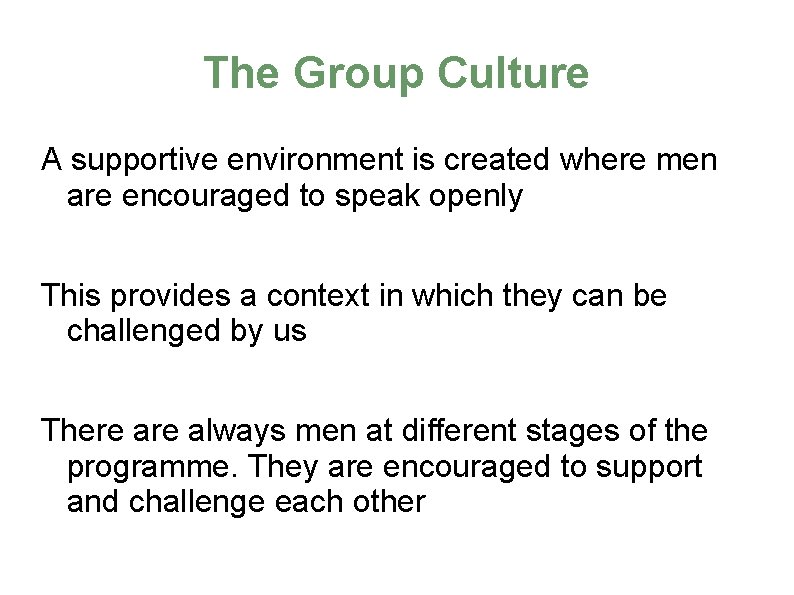 The Group Culture

A supportive environment is created where men are encouraged to speak openly

This provides a context in which they can be challenged by us

There are always men at different stages of the programme. They are encouraged to support and challenge each other